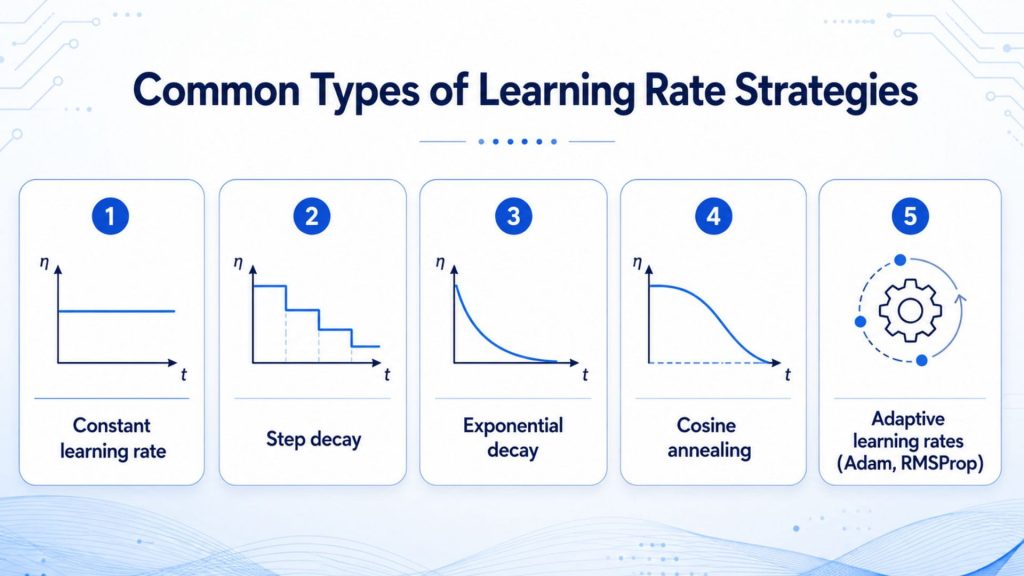 Common Types of Learning Rate Strategies

1
$\eta$
$t$
Constant learning rate

2
$\eta$
$t$
Step decay

3
$\eta$
$t$
Exponential decay

4
$\eta$
$t$
Cosine annealing

5
Adaptive learning rates (Adam, RMSProp)